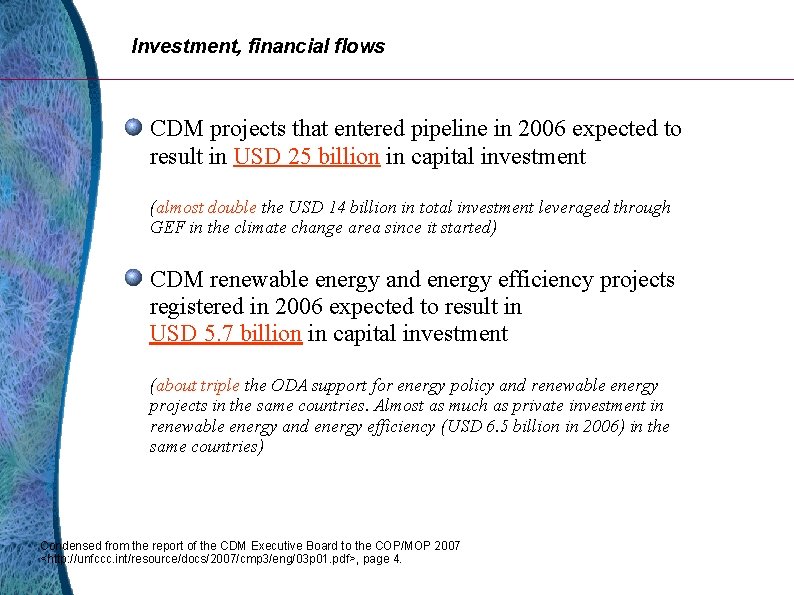 Investment, financial flows

CDM projects that entered pipeline in 2006 expected to result in USD 25 billion in capital investment

(almost double the USD 14 billion in total investment leveraged through GEF in the climate change area since it started)

CDM renewable energy and energy efficiency projects registered in 2006 expected to result in USD 5.7 billion in capital investment

(about triple the ODA support for energy policy and renewable energy projects in the same countries. Almost as much as private investment in renewable energy and energy efficiency (USD 6.5 billion in 2006) in the same countries)

Condensed from the report of the CDM Executive Board to the COP/MOP 2007 <http://unfccc.int/resource/docs/2007/cmp3/eng/03p01.pdf>, page 4.